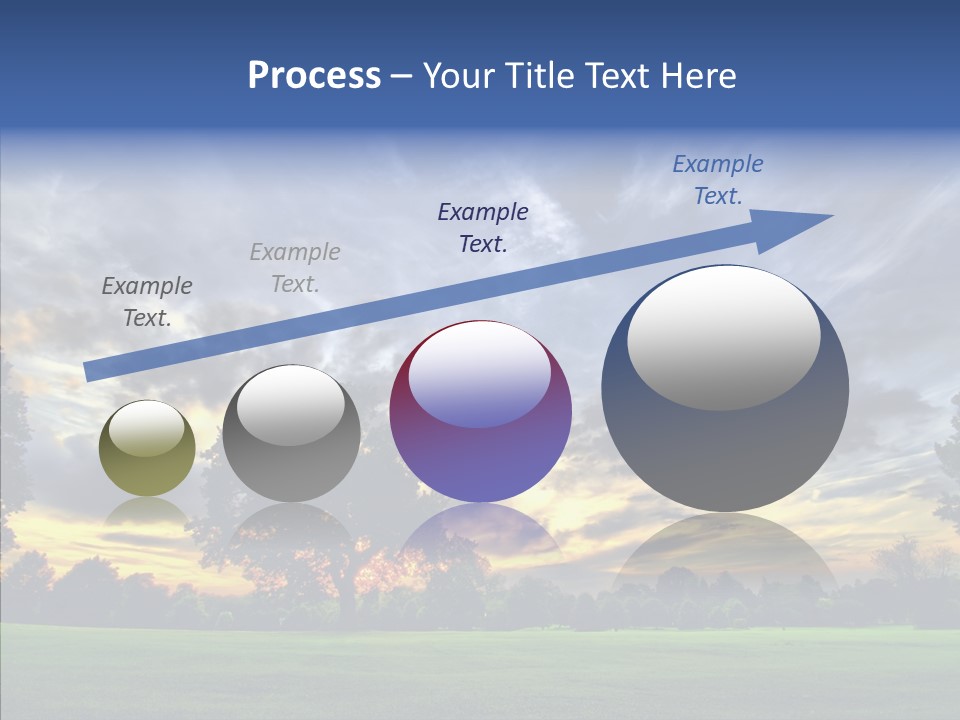 Process – Your Title Text Here

Example Text.

Example Text.

Example Text.

Example Text.